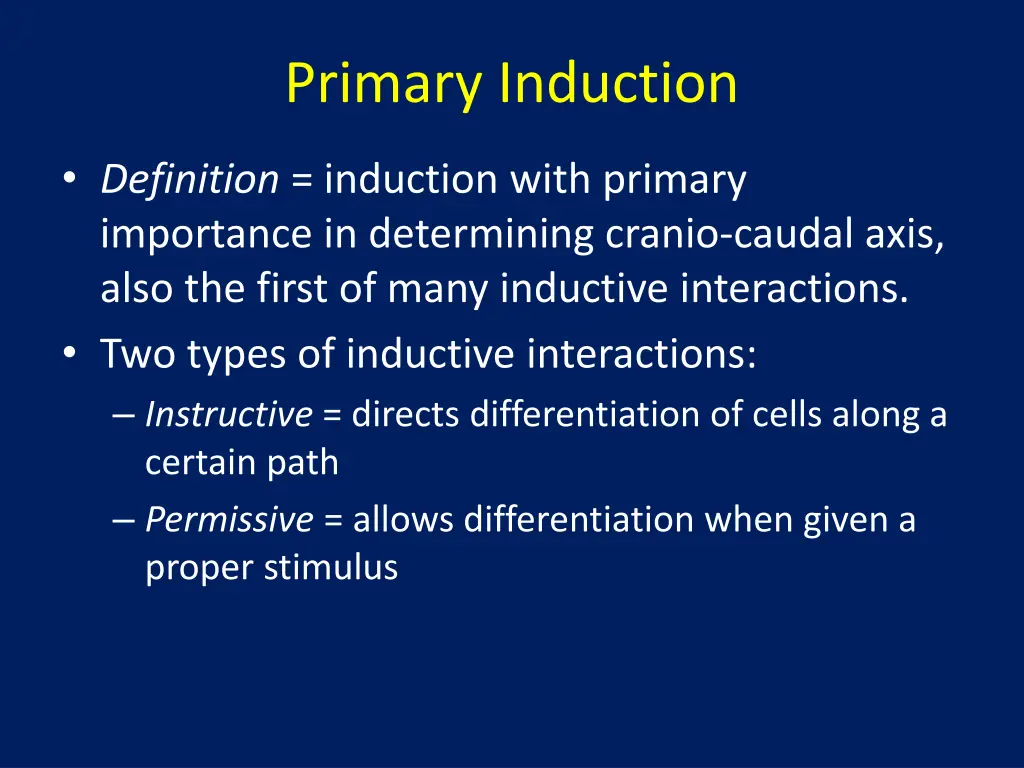 Primary Induction

• Definition = induction with primary importance in determining cranio-caudal axis, also the first of many inductive interactions.
• Two types of inductive interactions:
– Instructive = directs differentiation of cells along a certain path
– Permissive = allows differentiation when given a proper stimulus